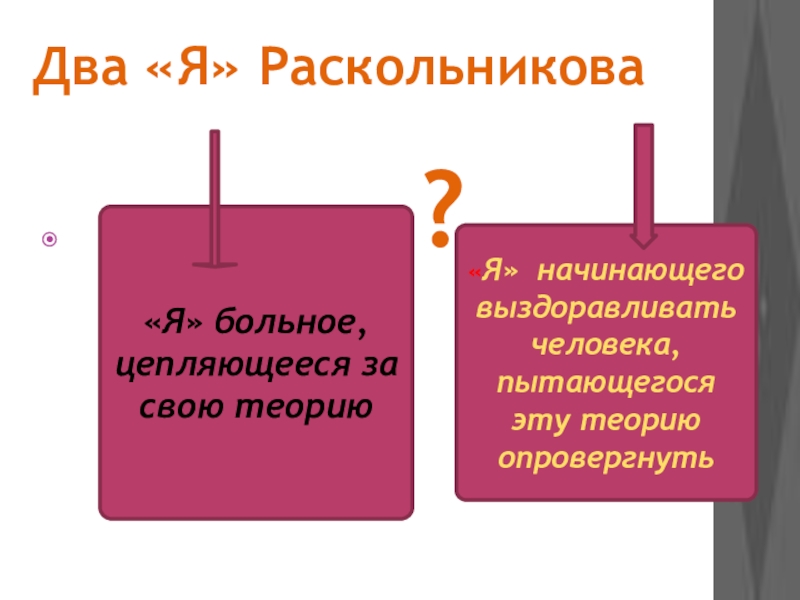 Два «Я» Раскольникова

?

«Я» больное, цепляющееся за свою теорию

«Я» начинающего выздоравливать человека, пытающегося эту теорию опровергнуть